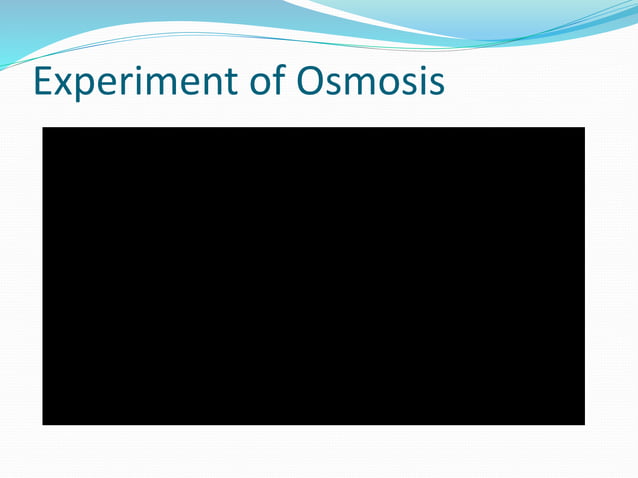 Experiment of Osmosis